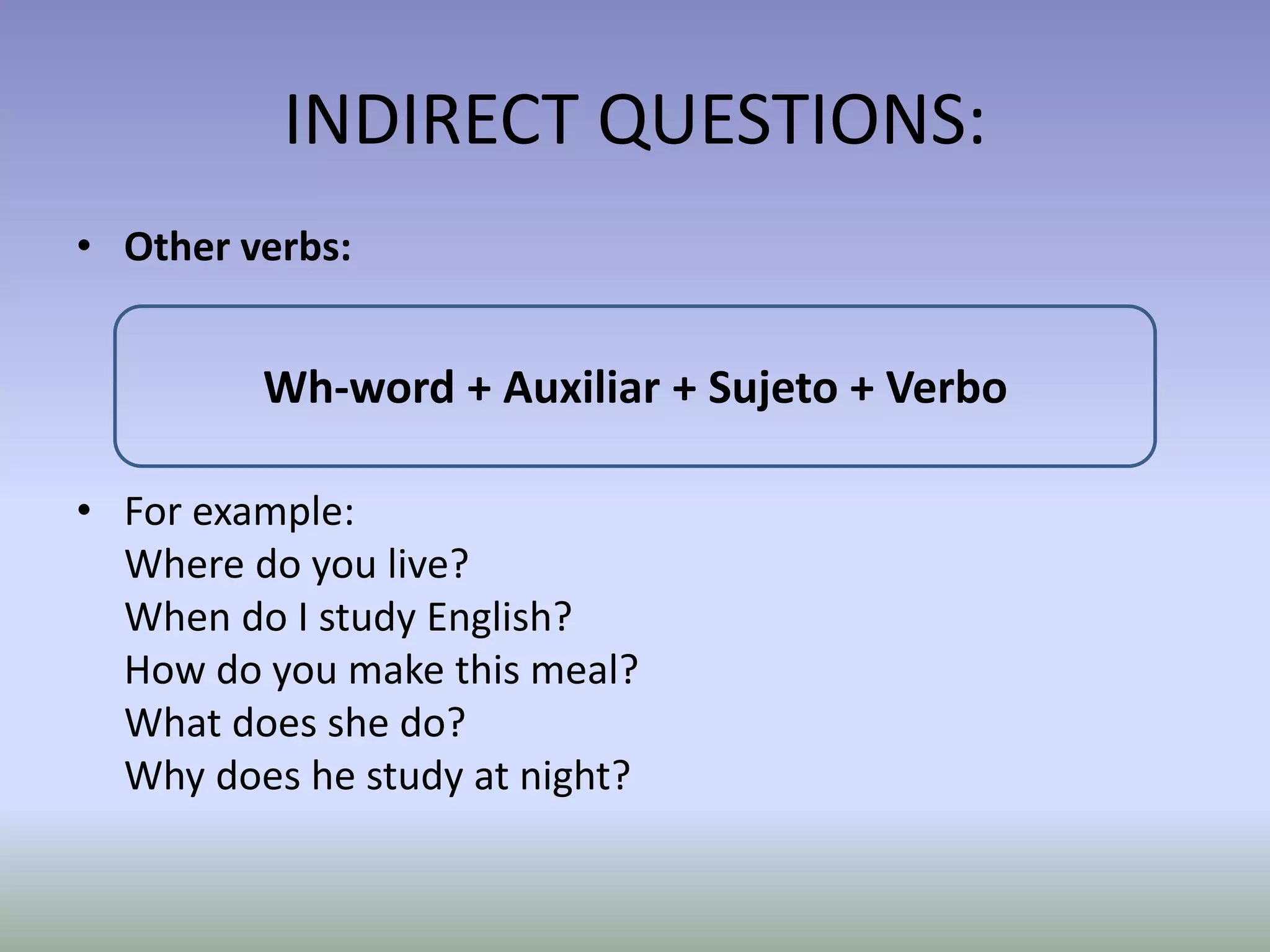 INDIRECT QUESTIONS:

• Other verbs:

Wh-word + Auxiliar + Sujeto + Verbo

• For example:
Where do you live?
When do I study English?
How do you make this meal?
What does she do?
Why does he study at night?